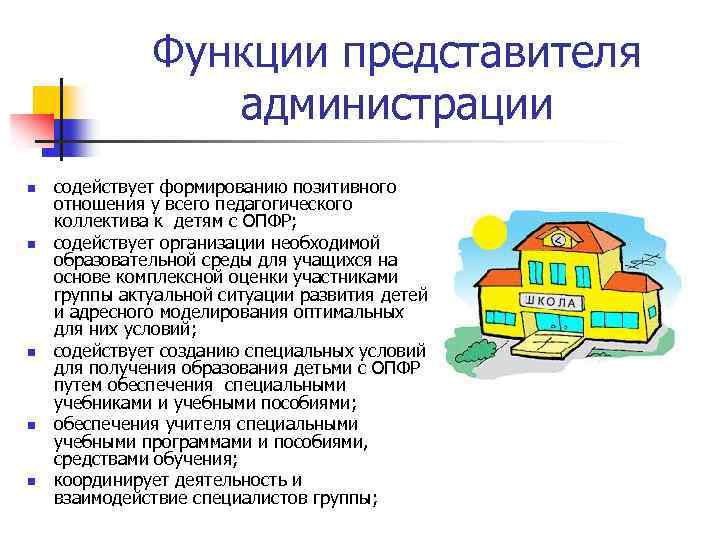 Функции представителя администрации

- содействует формированию позитивного отношения у всего педагогического коллектива к детям с ОПФР;
- содействует организации необходимой образовательной среды для учащихся на основе комплексной оценки участниками группы актуальной ситуации развития детей и адресного моделирования оптимальных для них условий;
- содействует созданию специальных условий для получения образования детьми с ОПФР путем обеспечения специальными учебниками и учебными пособиями;
- обеспечения учителя специальными учебными программами и пособиями, средствами обучения;
- координирует деятельность и взаимодействие специалистов группы;

ШКОЛА